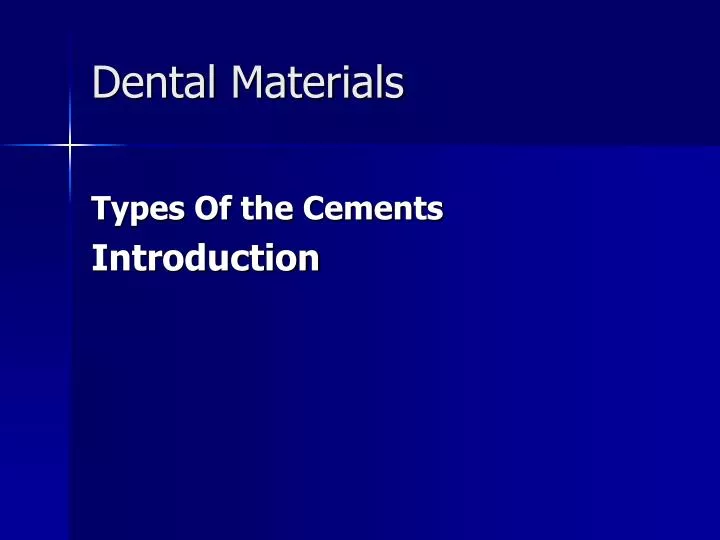 Dental Materials

Types Of the Cements
Introduction